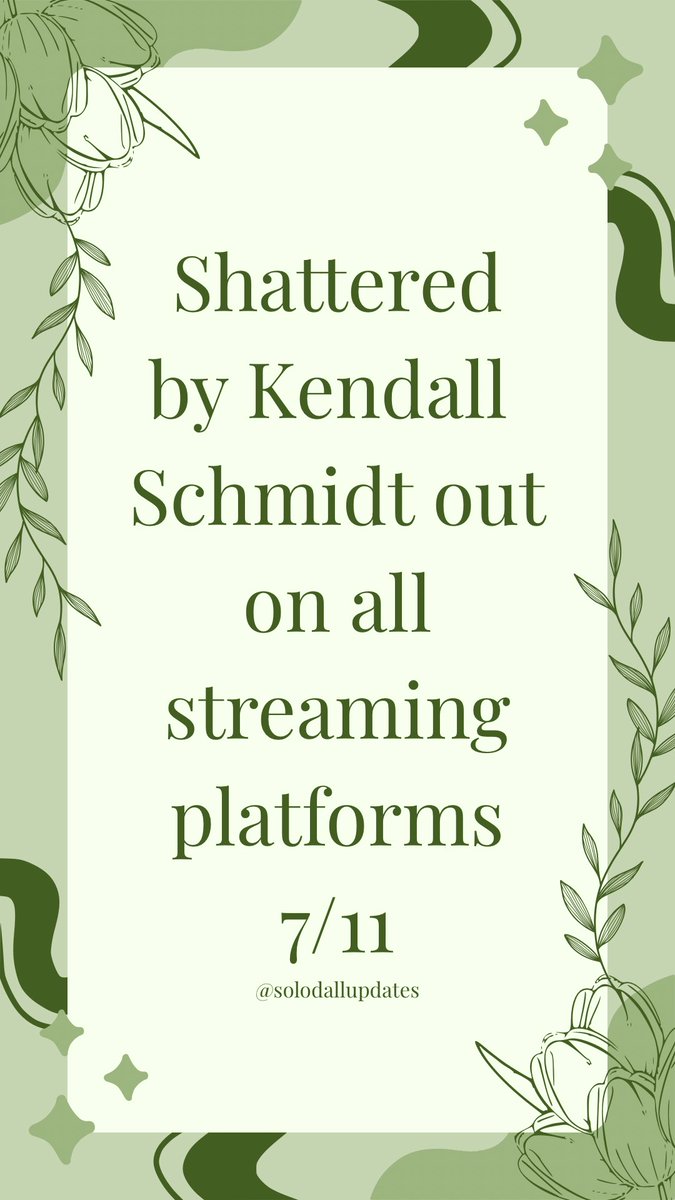 Shattered by Kendall Schmidt out on all streaming platforms 7/11

@solodallupdates